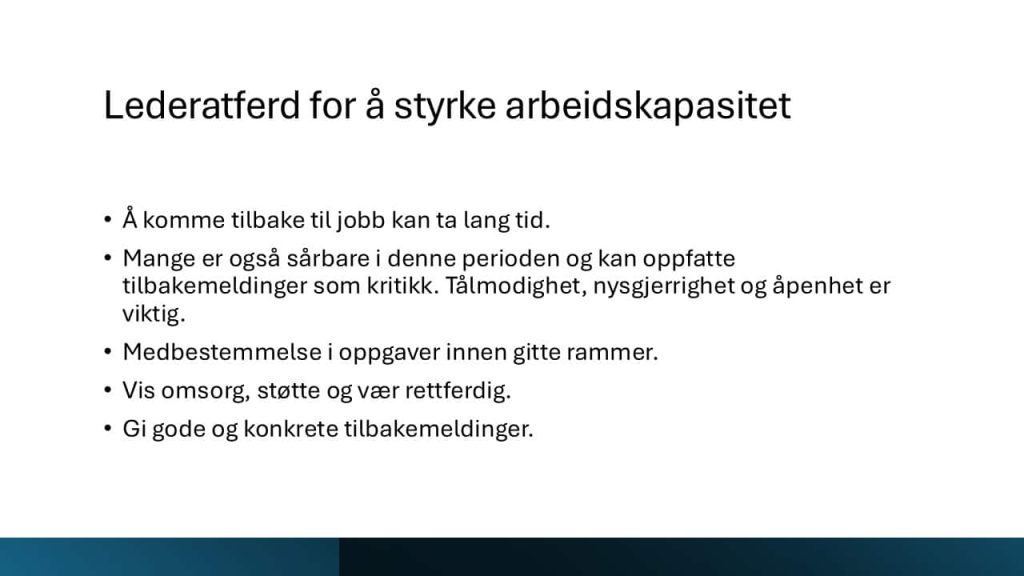 Lederatferd for å styrke arbeidskapasitet

• Å komme tilbake til jobb kan ta lang tid.
• Mange er også sårbare i denne perioden og kan oppfatte tilbakemeldinger som kritikk. Tålmodighet, nysgjerrighet og åpenhet er viktig.
• Medbestemmelse i oppgaver innen gitte rammer.
• Vis omsorg, støtte og vær rettferdig.
• Gi gode og konkrete tilbakemeldinger.